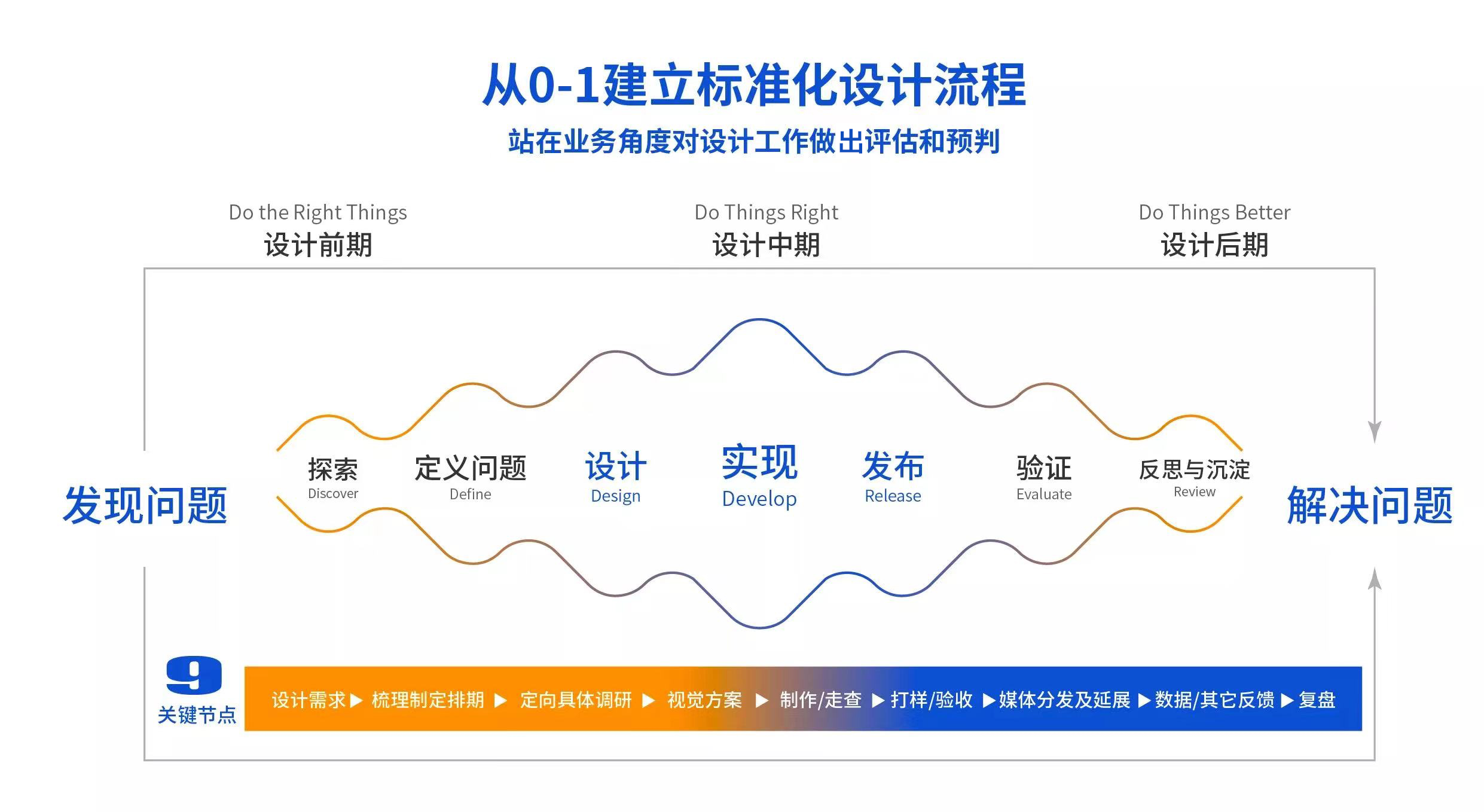 从0-1建立标准化设计流程

站在业务角度对设计工作做出评估和预判

Do the Right Things
设计前期

Do Things Right
设计中期

Do Things Better
设计后期

发现问题

探索
Discover

定义问题
Define

设计
Design

实现
Develop

发布
Release

验证
Evaluate

反思与沉淀
Review

解决问题

9
关键节点

设计需求 ▶ 梳理制定排期 ▶ 定向具体调研 ▶ 视觉方案 ▶ 制作/走查 ▶ 打样/验收 ▶ 媒体分发及延展 ▶ 数据/其它反馈 ▶ 复盘